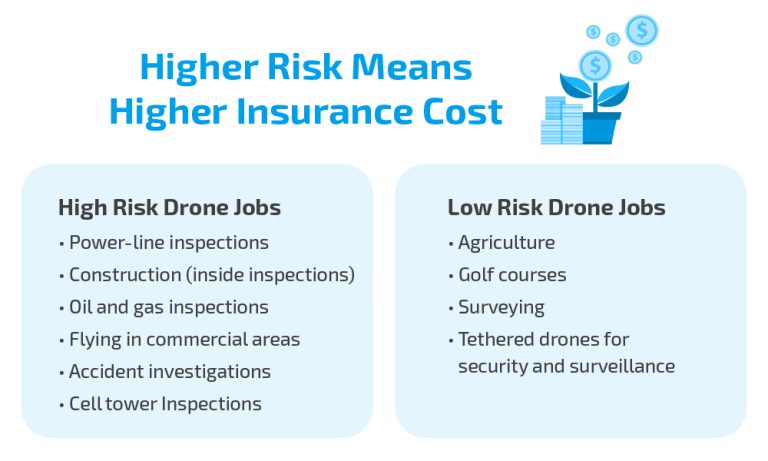 Higher Risk Means Higher Insurance Cost

$ $ $ $ $

High Risk Drone Jobs
• Power-line inspections
• Construction (inside inspections)
• Oil and gas inspections
• Flying in commercial areas
• Accident investigations
• Cell tower Inspections

Low Risk Drone Jobs
• Agriculture
• Golf courses
• Surveying
• Tethered drones for security and surveillance